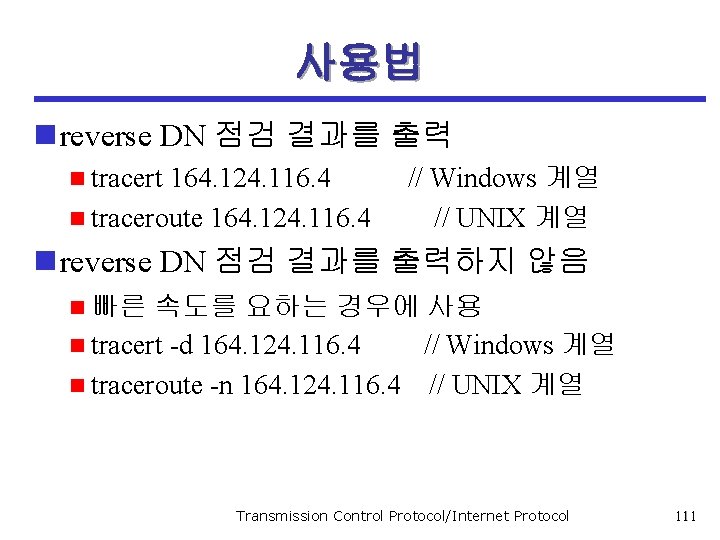 사용법

reverse DN 점검 결과를 출력

tracert 164.124.116.4 // Windows 계열

traceroute 164.124.116.4 // UNIX 계열

reverse DN 점검 결과를 출력하지 않음

빠른 속도를 요하는 경우에 사용

tracert -d 164.124.116.4 // Windows 계열

traceroute -n 164.124.116.4 // UNIX 계열

Transmission Control Protocol/Internet Protocol

111